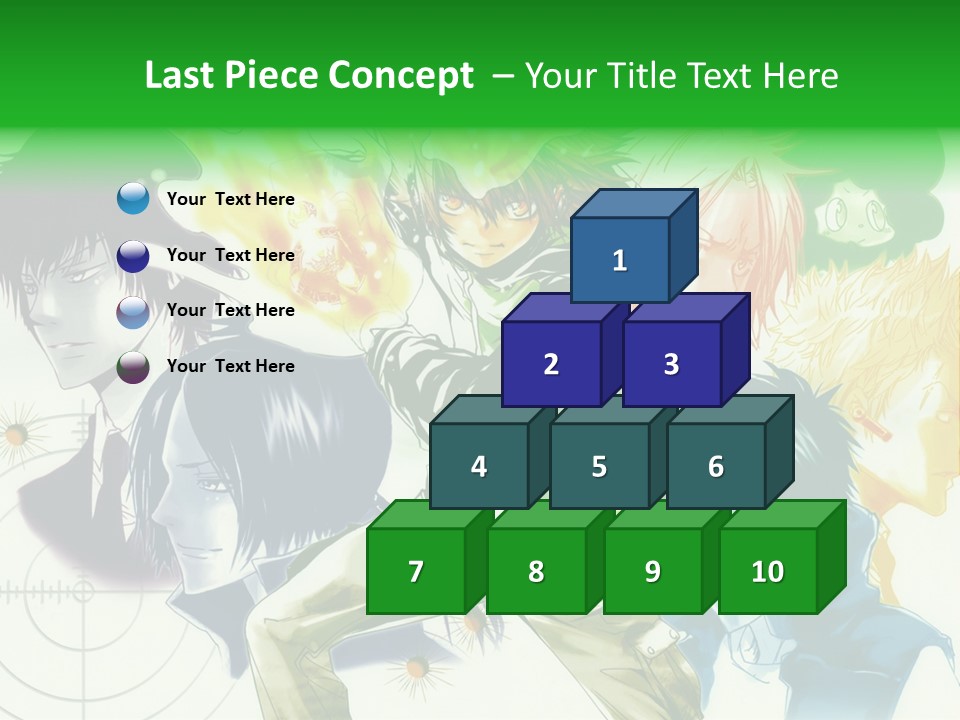 Last Piece Concept – Your Title Text Here

Your Text Here

Your Text Here

Your Text Here

Your Text Here

1

2 3

4 5 6

7 8 9 10